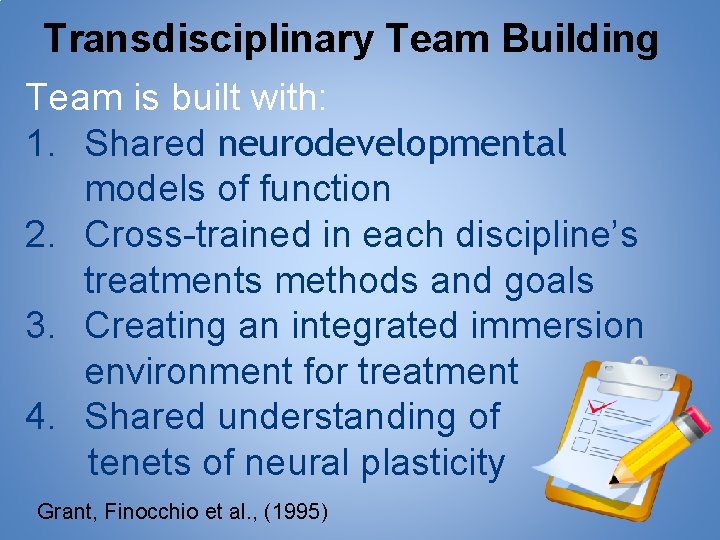 Transdisciplinary Team Building

Team is built with:

1. Shared neurodevelopmental models of function
2. Cross-trained in each discipline's treatments methods and goals
3. Creating an integrated immersion environment for treatment
4. Shared understanding of tenets of neural plasticity

Grant, Finocchio et al., (1995)